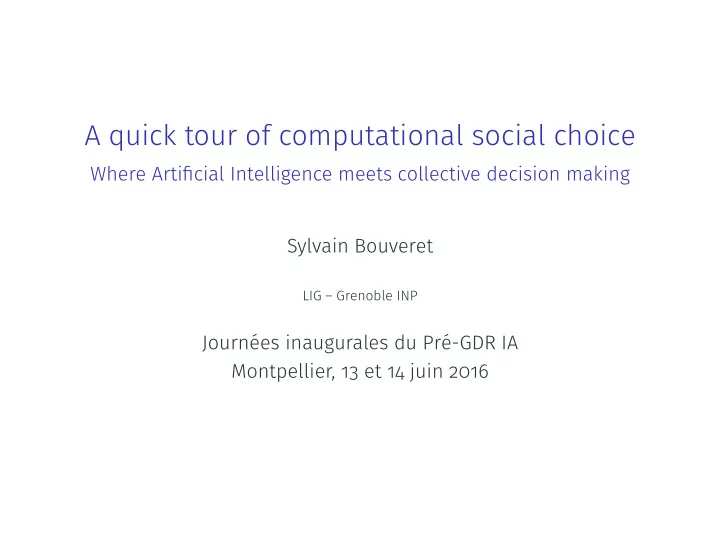 A quick tour of computational social choice
Where Artificial Intelligence meets collective decision making

Sylvain Bouveret

LIG – Grenoble INP

Journées inaugurales du Pré-GDR IA
Montpellier, 13 et 14 juin 2016